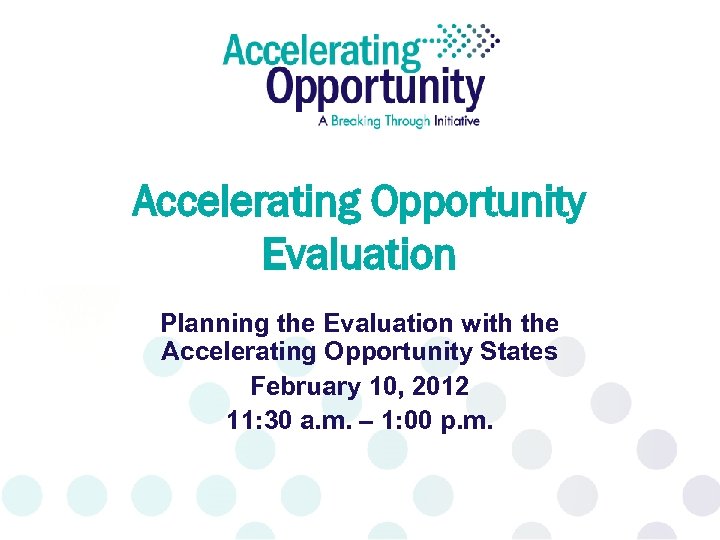 Accelerating Opportunity
A Breaking Through Initiative

Accelerating Opportunity Evaluation

Planning the Evaluation with the Accelerating Opportunity States
February 10, 2012
11:30 a.m. – 1:00 p.m.